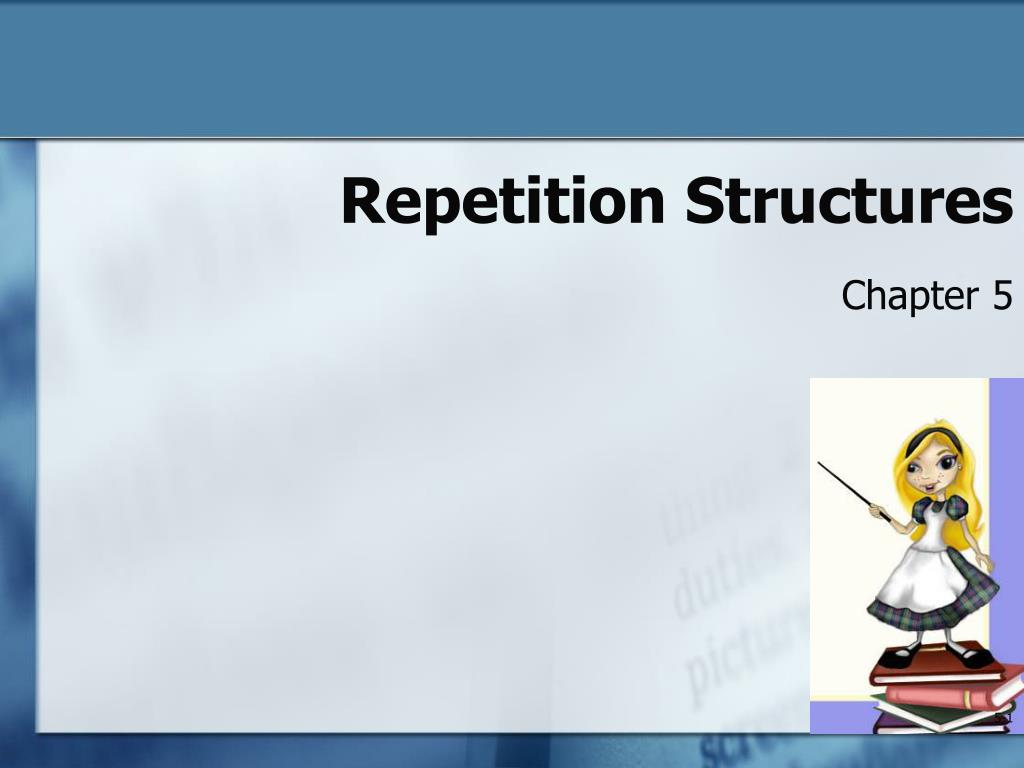 Repetition Structures

Chapter 5